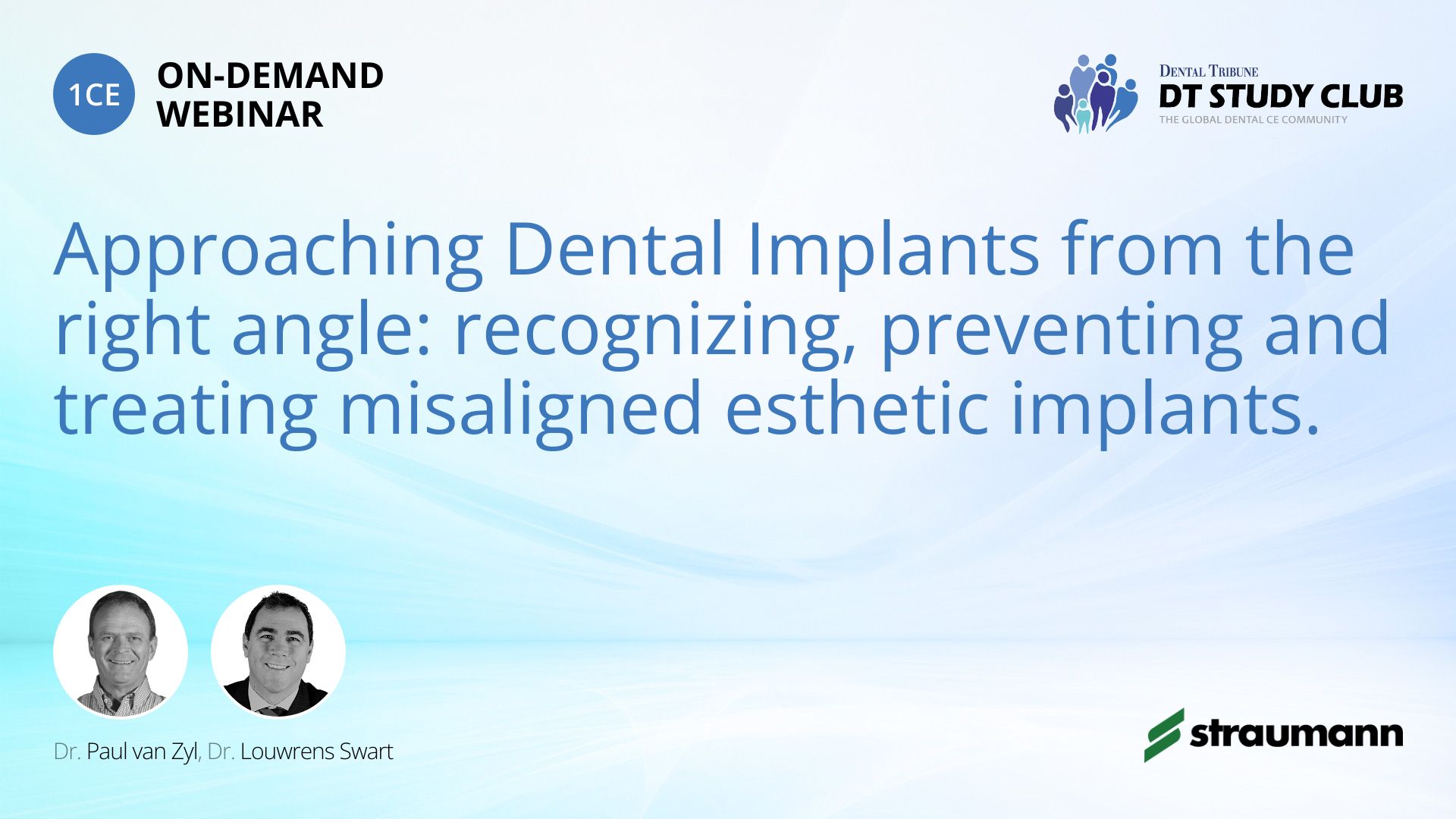 1CE ON-DEMAND WEBINAR

DENTAL TRIBUNE
DT STUDY CLUB
THE GLOBAL DENTAL CE COMMUNITY

Approaching Dental Implants from the right angle: recognizing, preventing and treating misaligned esthetic implants.

Dr. Paul van Zyl, Dr. Louwrens Swart

straumann